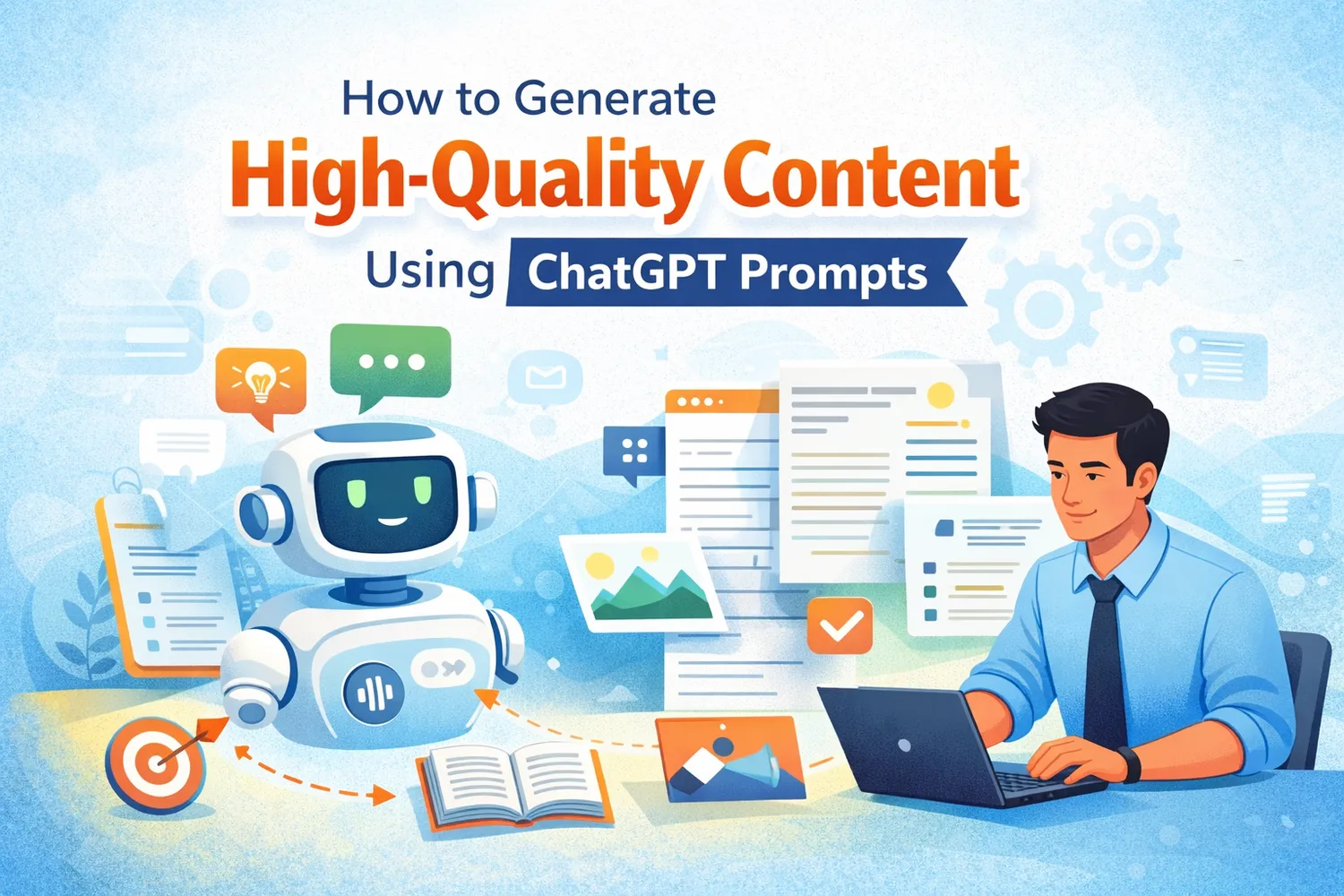 How to Generate
High-Quality Content
Using ChatGPT Prompts